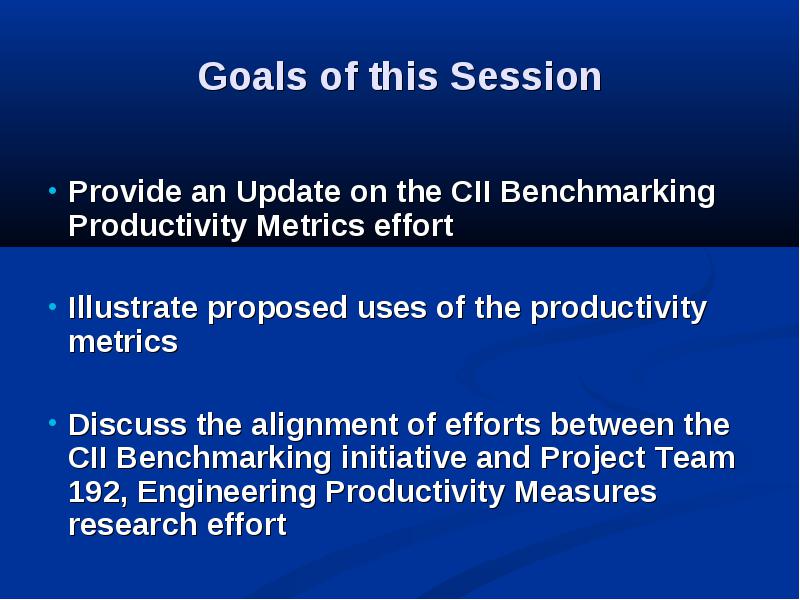 Goals of this Session

• Provide an Update on the CII Benchmarking Productivity Metrics effort

• Illustrate proposed uses of the productivity metrics

• Discuss the alignment of efforts between the CII Benchmarking initiative and Project Team 192, Engineering Productivity Measures research effort